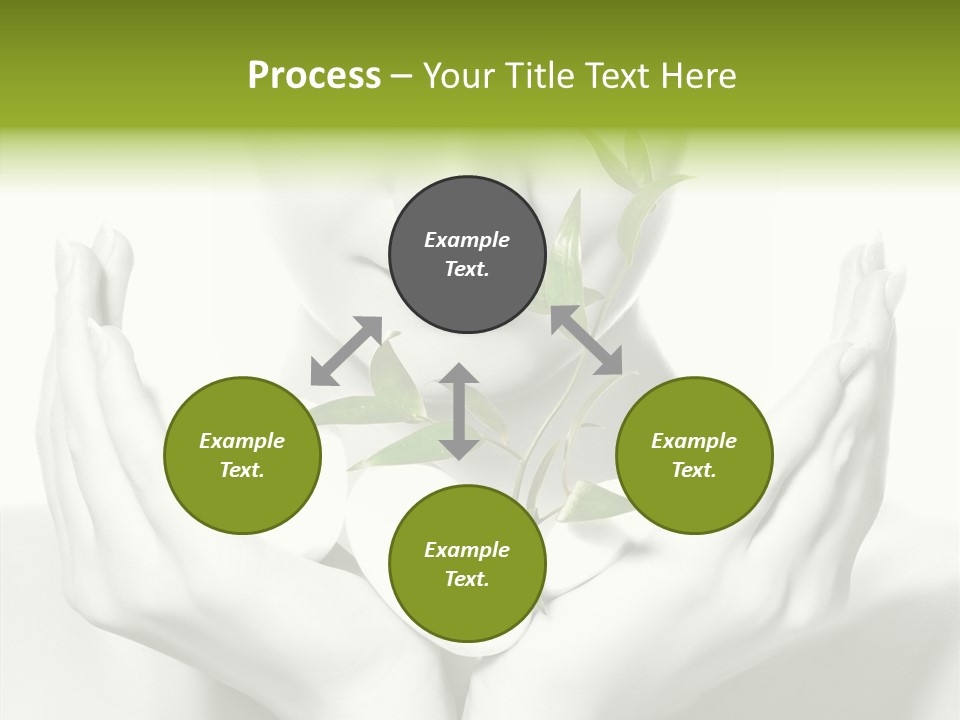 Process – Your Title Text Here

Example Text.

Example Text.

Example Text.

Example Text.